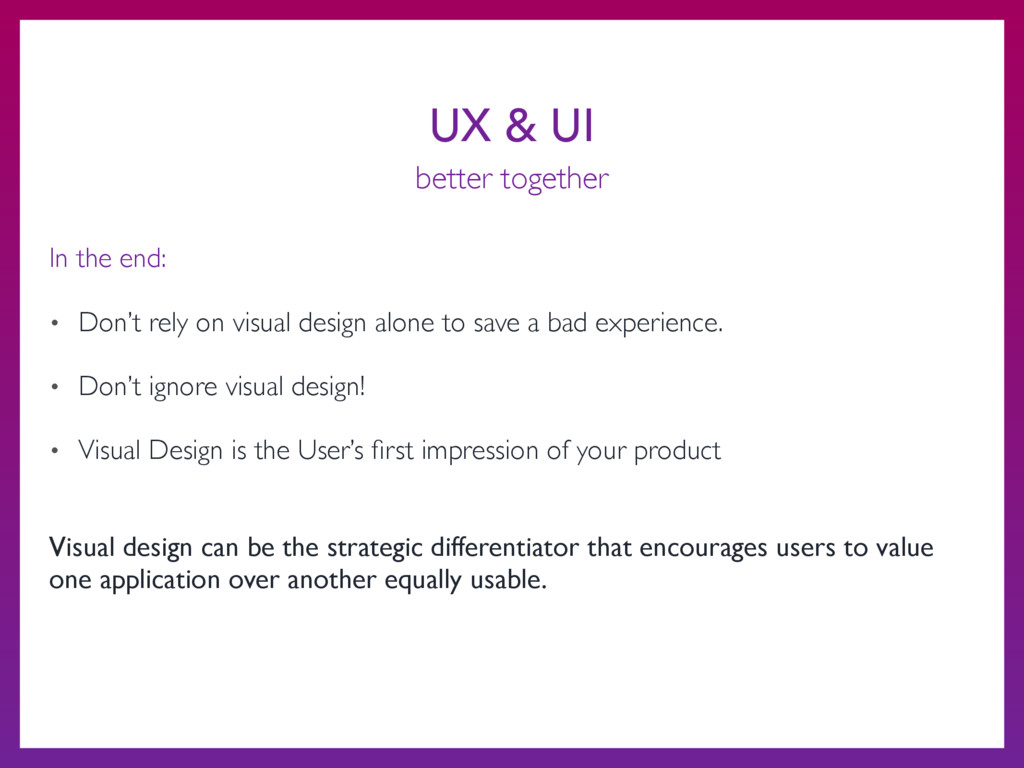 UX & UI
better together

In the end:

• Don't rely on visual design alone to save a bad experience.

• Don't ignore visual design!

• Visual Design is the User's first impression of your product

Visual design can be the strategic differentiator that encourages users to value one application over another equally usable.